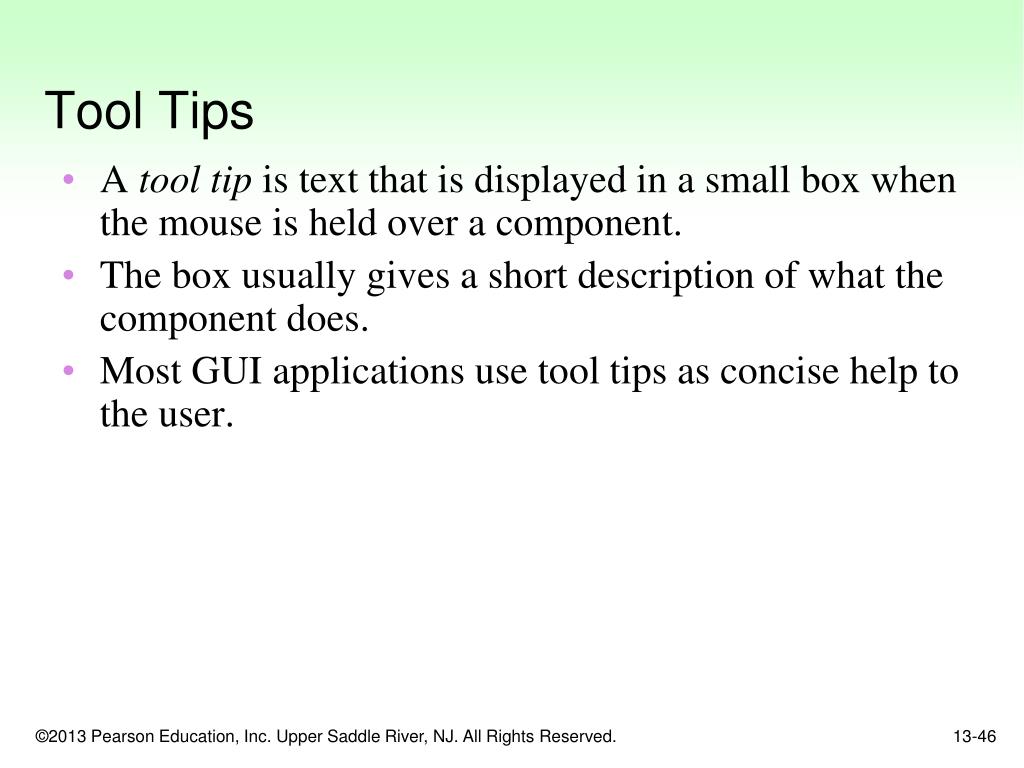 Tool Tips

• A tool tip is text that is displayed in a small box when the mouse is held over a component.
• The box usually gives a short description of what the component does.
• Most GUI applications use tool tips as concise help to the user.

©2013 Pearson Education, Inc. Upper Saddle River, NJ. All Rights Reserved.

13-46